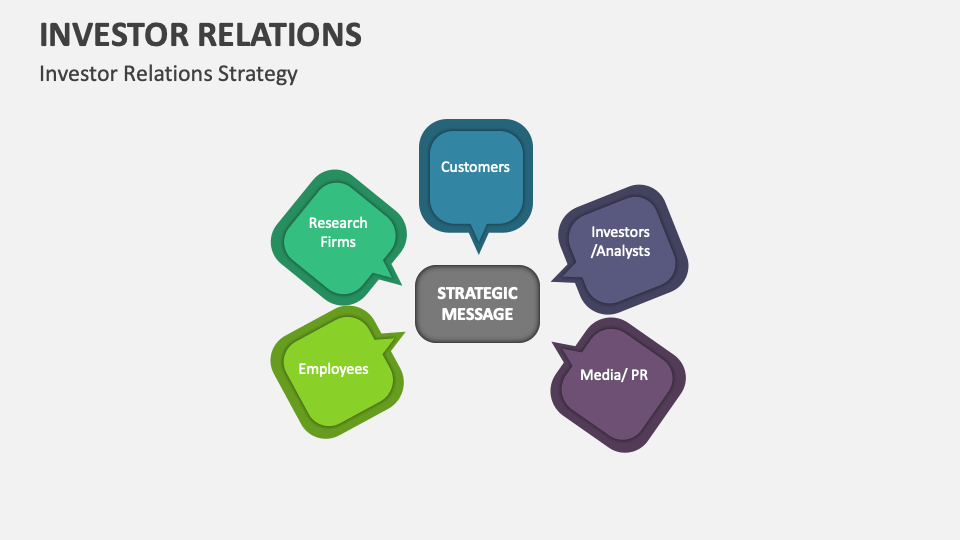 INVESTOR RELATIONS

Investor Relations Strategy

Customers

Research Firms

Investors /Analysts

STRATEGIC MESSAGE

Employees

Media/ PR